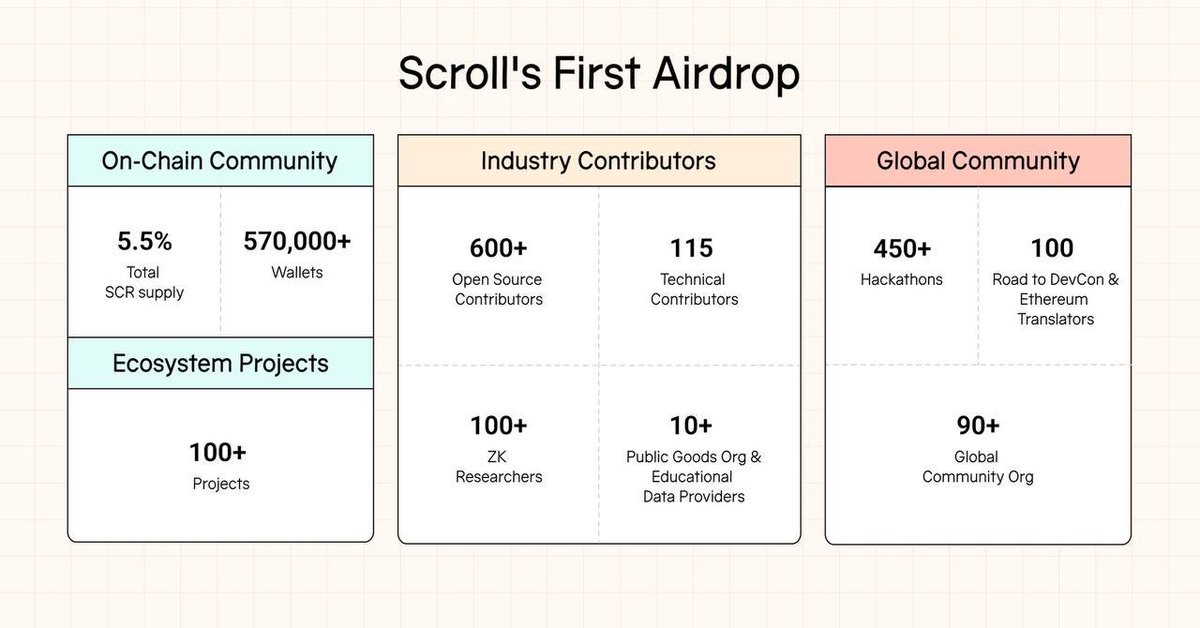 Scroll's First Airdrop

On-Chain Community

5.5%
Total
SCR supply

570,000+
Wallets

Ecosystem Projects

100+
Projects

Industry Contributors

600+
Open Source
Contributors

115
Technical
Contributors

100+
ZK
Researchers

10+
Public Goods Org &
Educational
Data Providers

Global Community

450+
Hackathons

100
Road to DevCon &
Ethereum
Translators

90+
Global
Community Org